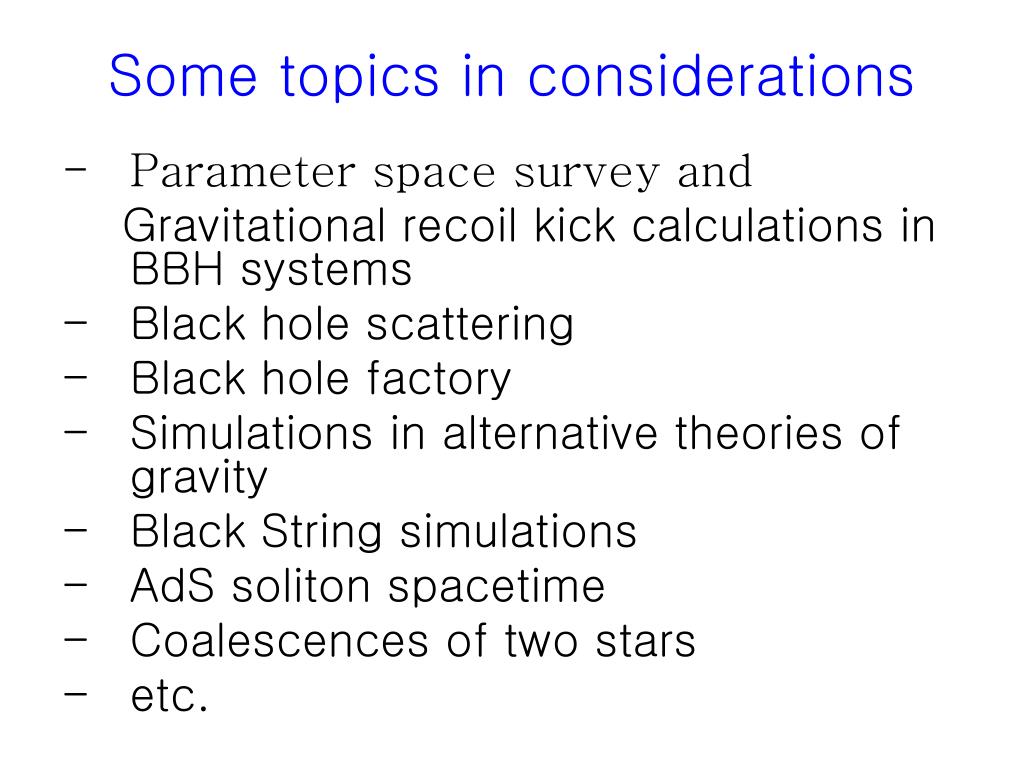 Some topics in considerations

- Parameter space survey and Gravitational recoil kick calculations in BBH systems
- Black hole scattering
- Black hole factory
- Simulations in alternative theories of gravity
- Black String simulations
- AdS soliton spacetime
- Coalescences of two stars
- etc.